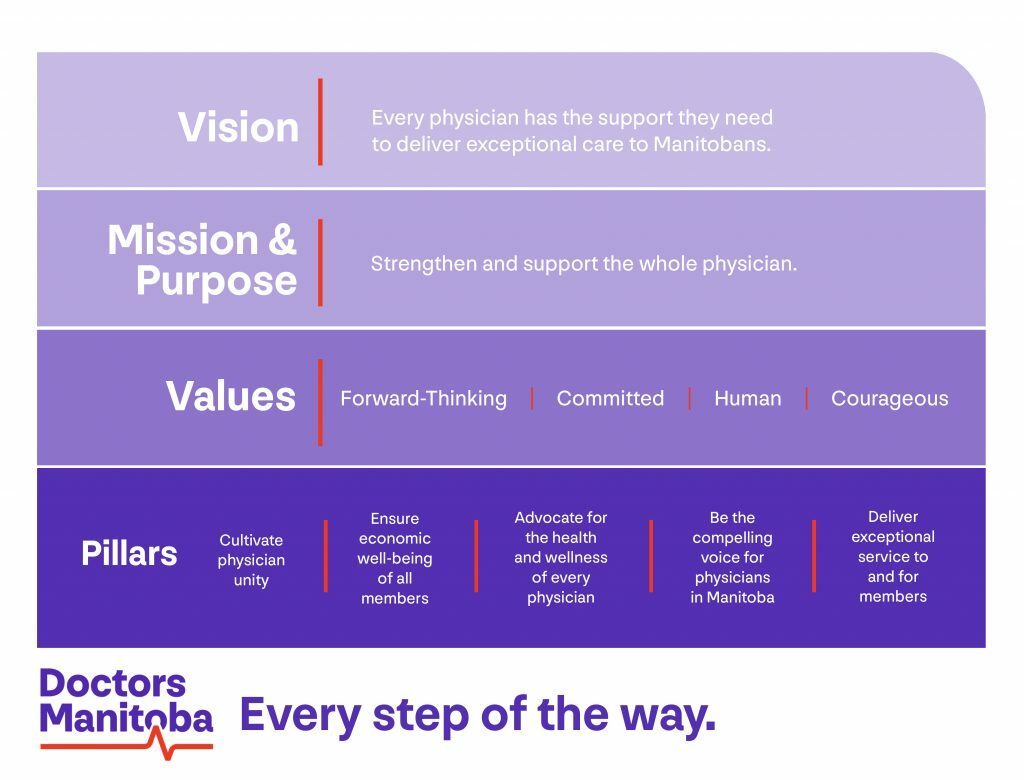 Vision

Every physician has the support they need to deliver exceptional care to Manitobans.

Mission & Purpose

Strengthen and support the whole physician.

Values

Forward-Thinking | Committed | Human | Courageous

Pillars

Cultivate physician unity

Ensure economic well-being of all members

Advocate for the health and wellness of every physician

Be the compelling voice for physicians in Manitoba

Deliver exceptional service to and for members

Doctors Manitoba

Every step of the way.